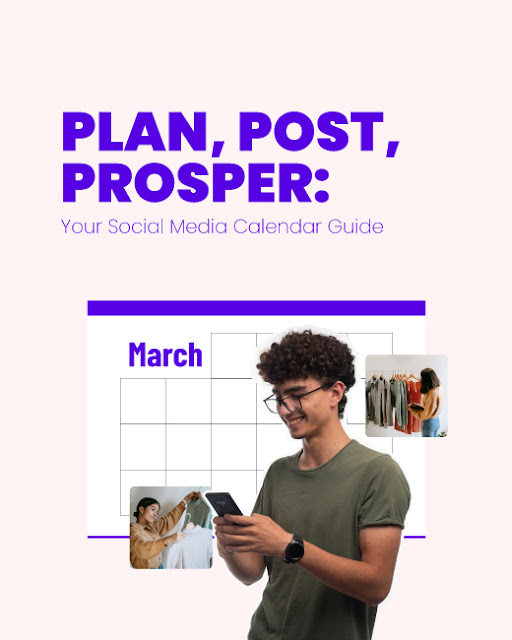 PLAN, POST, PROSPER:
Your Social Media Calendar Guide

March